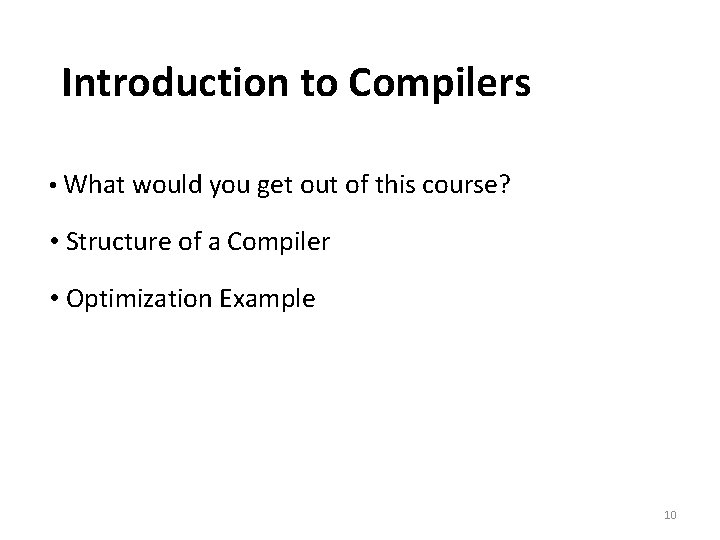 Introduction to Compilers

• What would you get out of this course?

• Structure of a Compiler

• Optimization Example

10